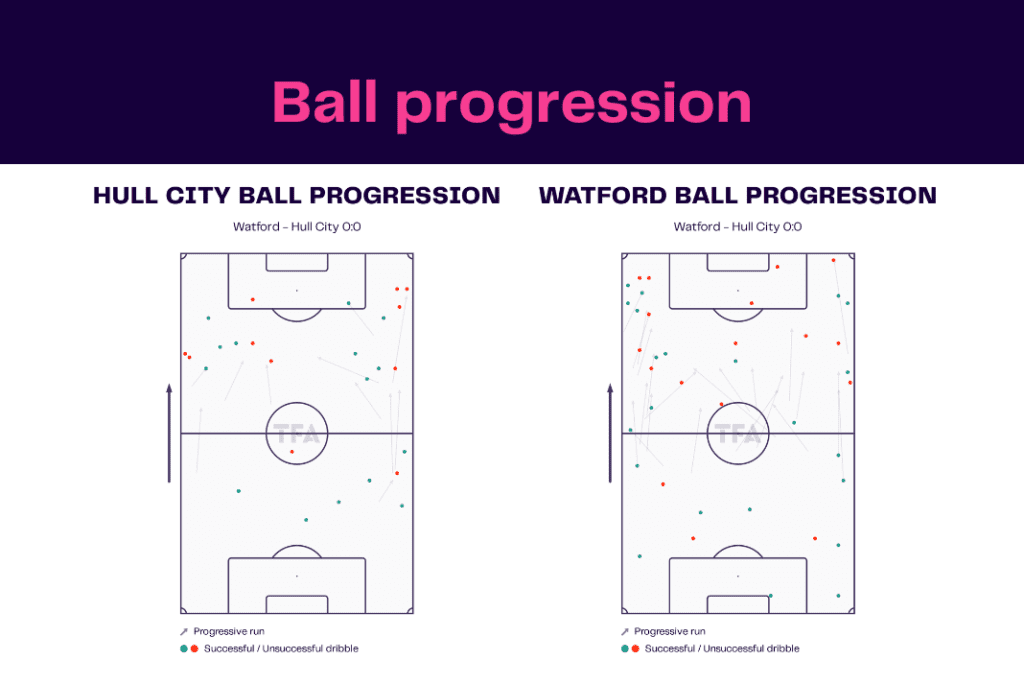 Ball progression

HULL CITY BALL PROGRESSION

Watford - Hull City 0:0

TFA

Progressive run

Successful / Unsuccessful dribble

WATFORD BALL PROGRESSION

Watford - Hull City 0:0

TFA

Progressive run

Successful / Unsuccessful dribble